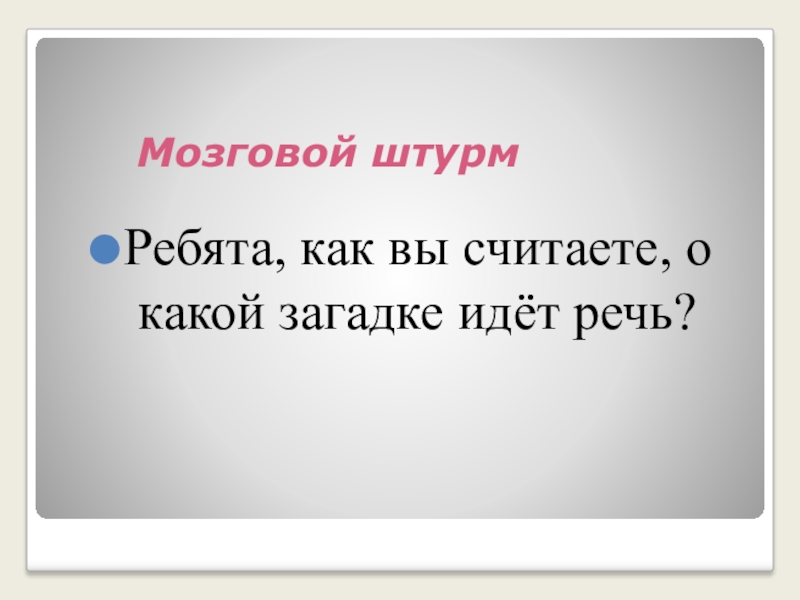 Мозговой штурм

Ребята, как вы считаете, о какой загадке идёт речь?